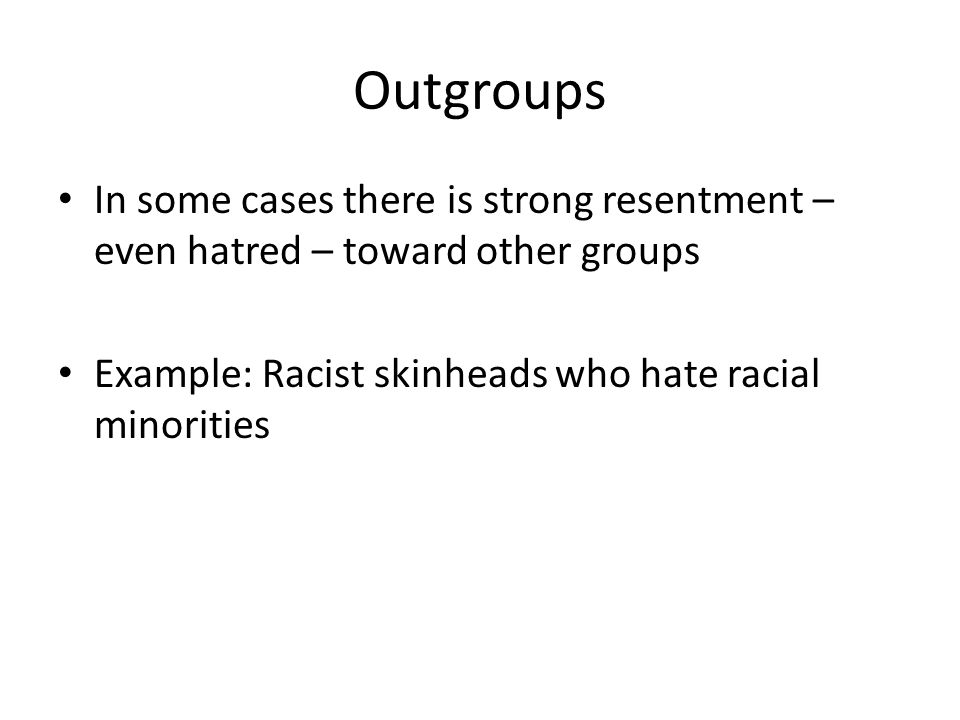 Outgroups

• In some cases there is strong resentment – even hatred – toward other groups

• Example: Racist skinheads who hate racial minorities